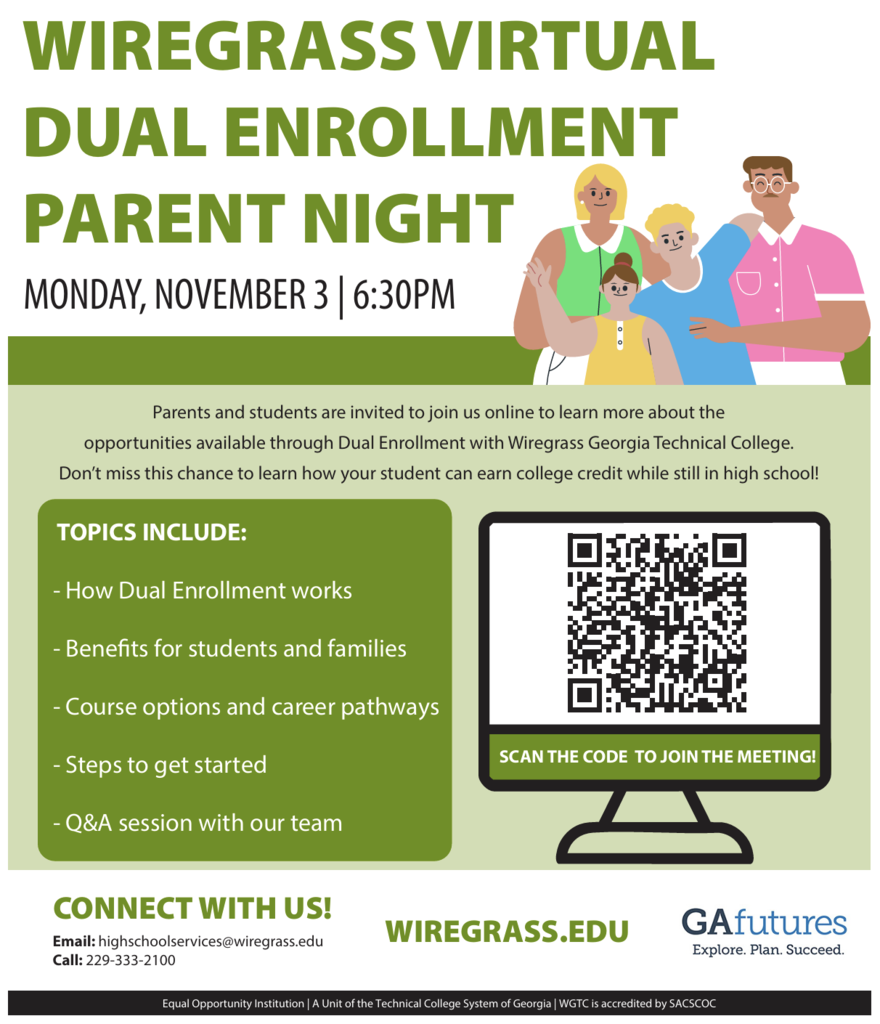 WIREGRASS VIRTUAL DUAL ENROLLMENT PARENT NIGHT

MONDAY, NOVEMBER 3 | 6:30PM

Parents and students are invited to join us online to learn more about the opportunities available through Dual Enrollment with Wiregrass Georgia Technical College. Don't miss this chance to learn how your student can earn college credit while still in high school!

TOPICS INCLUDE:

- How Dual Enrollment works

- Benefits for students and families

- Course options and career pathways

- Steps to get started

- Q&A session with our team

SCAN THE CODE TO JOIN THE MEETING!

CONNECT WITH US!

Email: highschoolservices@wiregrass.edu
Call: 229-333-2100

WIREGRASS.EDU

GAfutures
Explore. Plan. Succeed.

Equal Opportunity Institution | A Unit of the Technical College System of Georgia | WGTC is accredited by SACSCOC